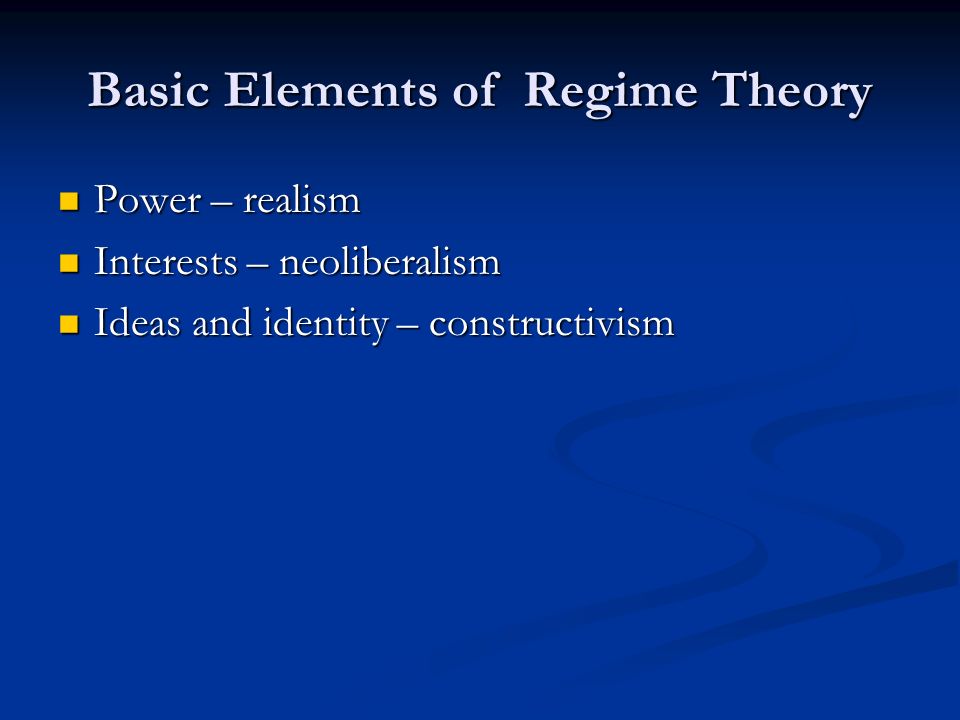 Basic Elements of  Regime Theory

Power – realism
Interests – neoliberalism
Ideas and identity – constructivism